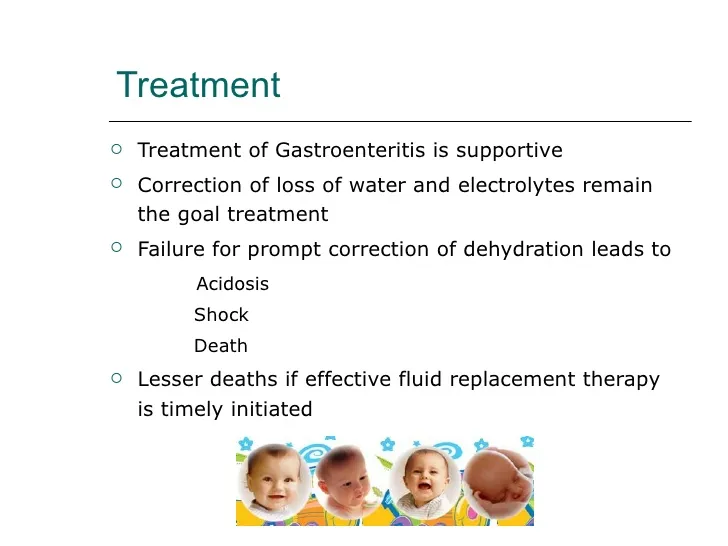 Treatment

○ Treatment of Gastroenteritis is supportive
○ Correction of loss of water and electrolytes remain the goal treatment
○ Failure for prompt correction of dehydration leads to
Acidosis
Shock
Death
○ Lesser deaths if effective fluid replacement therapy is timely initiated